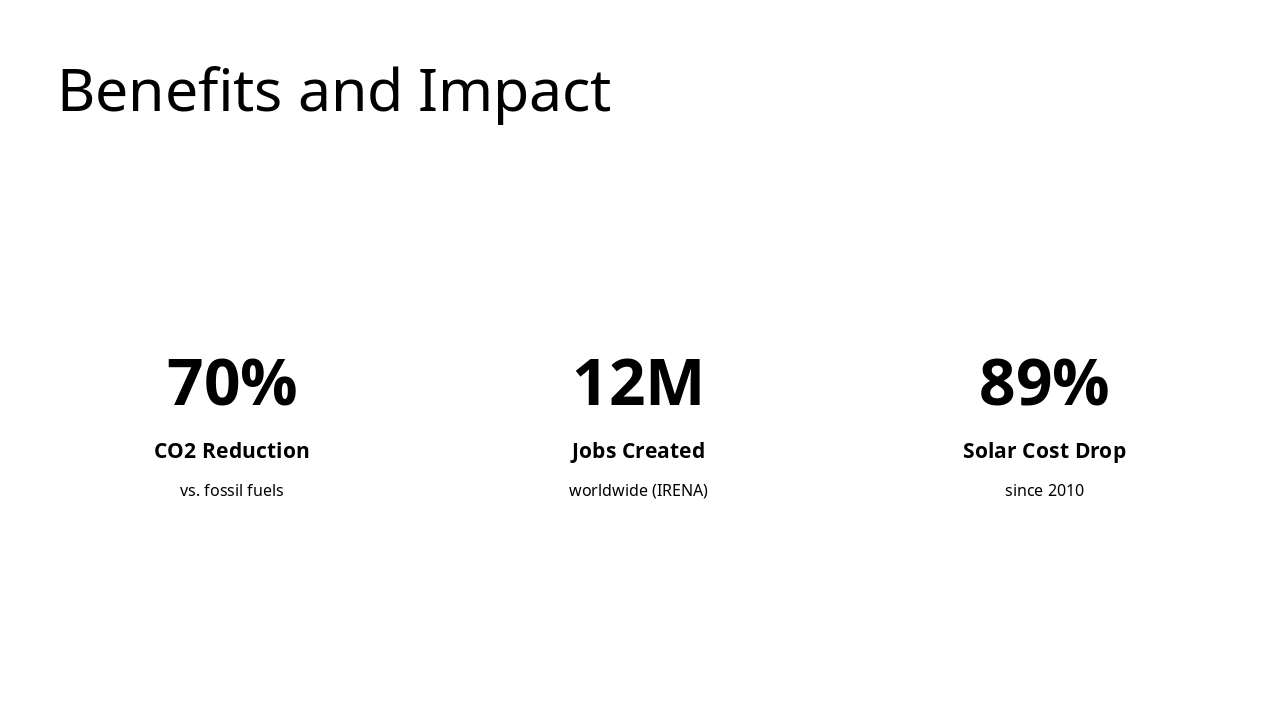 Benefits and Impact

70%

CO2 Reduction

vs. fossil fuels

12M

Jobs Created

worldwide (IRENA)

89%

Solar Cost Drop

since 2010